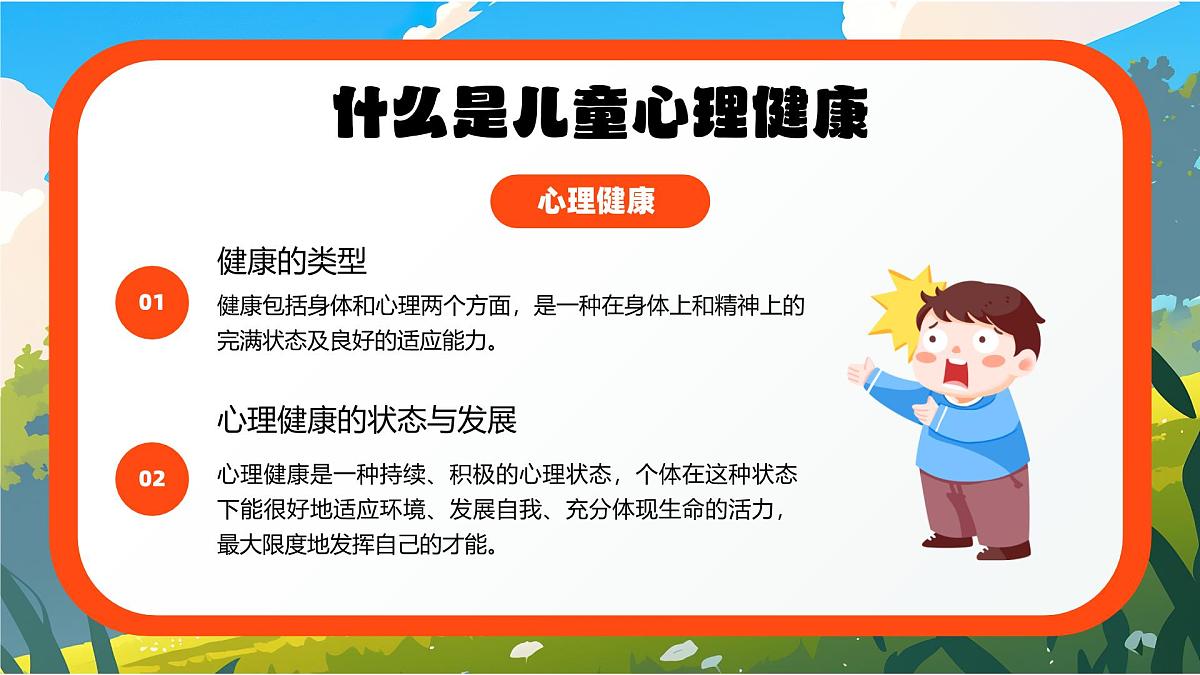 什么是儿童心理健康

心理健康

01

健康的类型

健康包括身体和心理两个方面，是一种在身体上和精神上的完满状态及良好的适应能力。

02

心理健康的状态与发展

心理健康是一种持续、积极的心理状态，个体在这种状态下能很好地适应环境、发展自我、充分体现生命的活力，最大限度地发挥自己的才能。